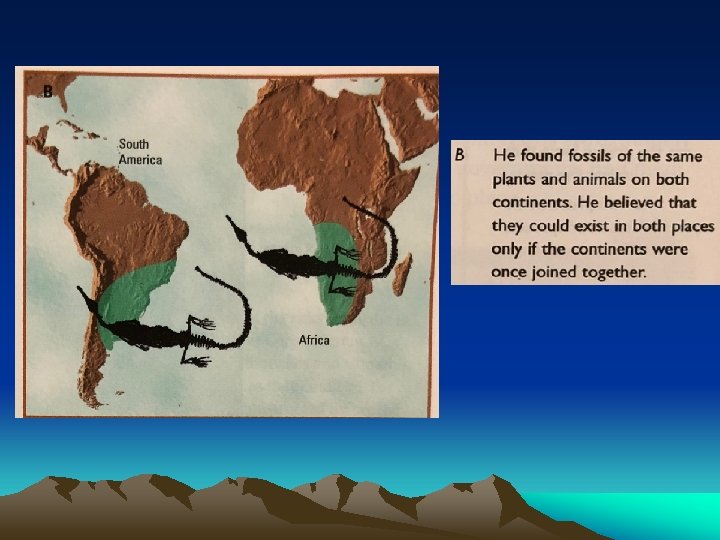 B

South America

Africa

B He found fossils of the same plants and animals on both continents. He believed that they could exist in both places only if the continents were once joined together.